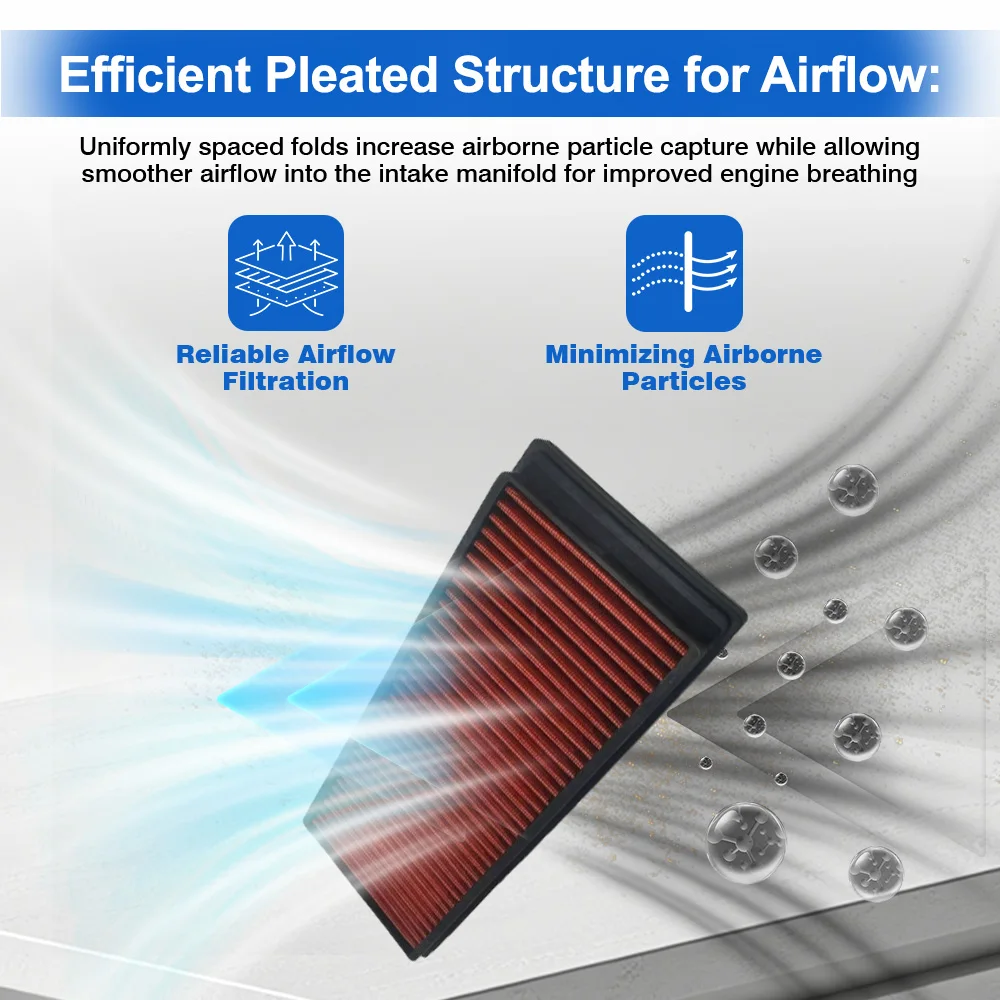 Efficient Pleated Structure for Airflow:

Uniformly spaced folds increase airborne particle capture while allowing smoother airflow into the intake manifold for improved engine breathing

Reliable Airflow Filtration

Minimizing Airborne Particles